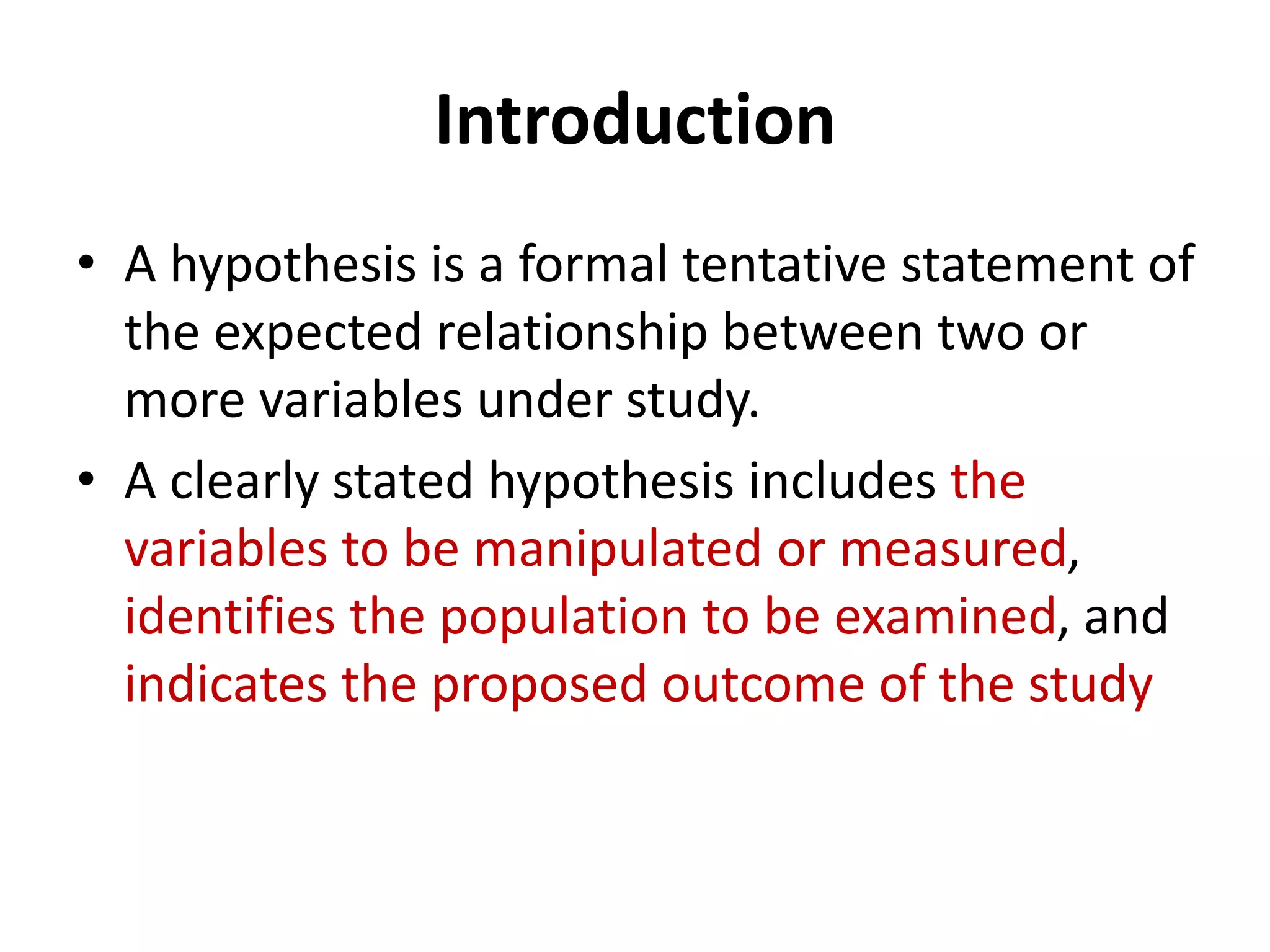 Introduction

• A hypothesis is a formal tentative statement of the expected relationship between two or more variables under study.

• A clearly stated hypothesis includes the variables to be manipulated or measured, identifies the population to be examined, and indicates the proposed outcome of the study